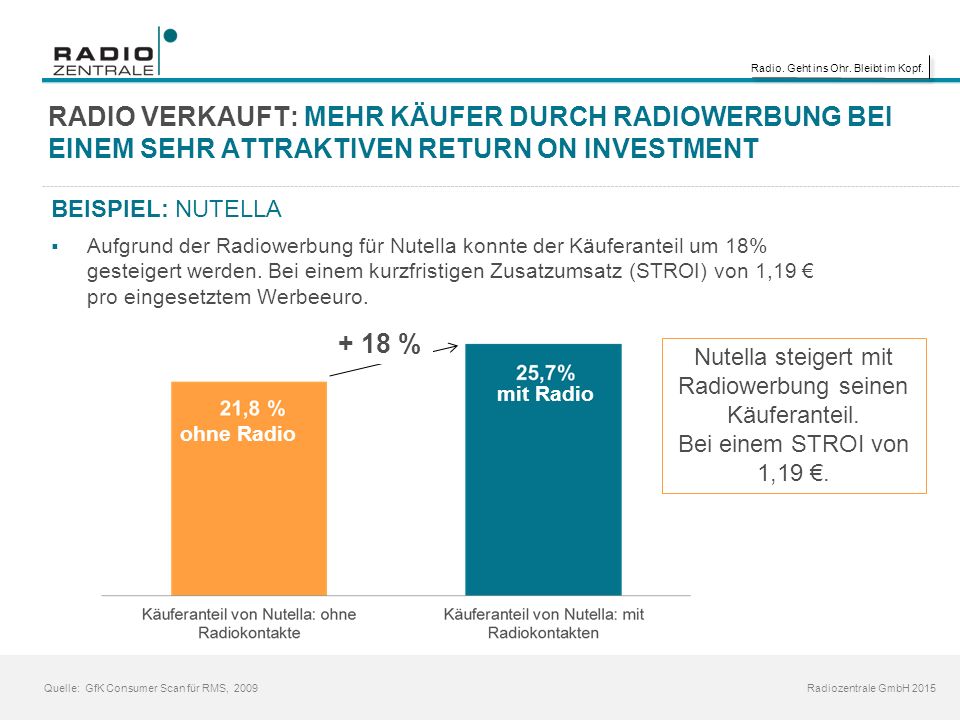 RADIO ZENTRALE

Radio. Geht ins Ohr. Bleibt im Kopf.

RADIO VERKAUFT: MEHR KÄUFER DURCH RADIOWERBUNG BEI EINEM SEHR ATTRAKTIVEN RETURN ON INVESTMENT

BEISPIEL: NUTELLA

▪ Aufgrund der Radiowerbung für Nutella konnte der Käuferanteil um 18% gesteigert werden. Bei einem kurzfristigen Zusatzumsatz (STROI) von 1,19 € pro eingesetztem Werbeeuro.

+ 18 %

21,8 % ohne Radio

25,7% mit Radio

Nutella steigert mit Radiowerbung seinen Käuferanteil. Bei einem STROI von 1,19 €.

Käuferanteil von Nutella: ohne Radiokontakte

Käuferanteil von Nutella: mit Radiokontakten

Quelle: GfK Consumer Scan für RMS, 2009

Radiozentrale GmbH 2015